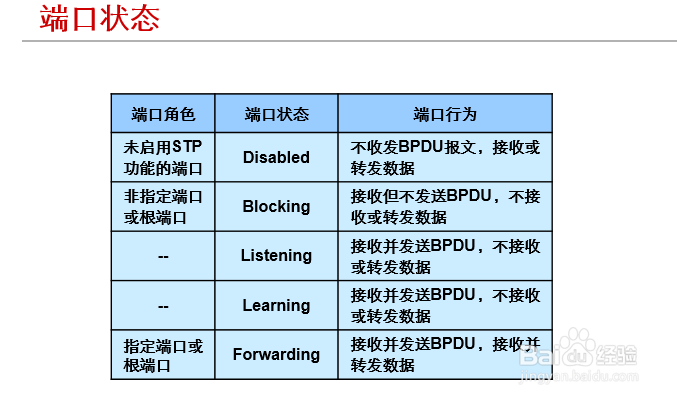 端口状态

| 端口角色 | 端口状态 | 端口行为 |
|---|---|---|
| 未启用STP功能的端口 | Disabled | 不收发BPDU报文，接收或转发数据 |
| 非指定端口或根端口 | Blocking | 接收但不发送BPDU，不接收或转发数据 |
| -- | Listening | 接收并发送BPDU，不接收或转发数据 |
| -- | Learning | 接收并发送BPDU，不接收或转发数据 |
| 指定端口或根端口 | Forwarding | 接收并发送BPDU，接收并转发数据 |

Baidu经验
jingyan.baidu.com